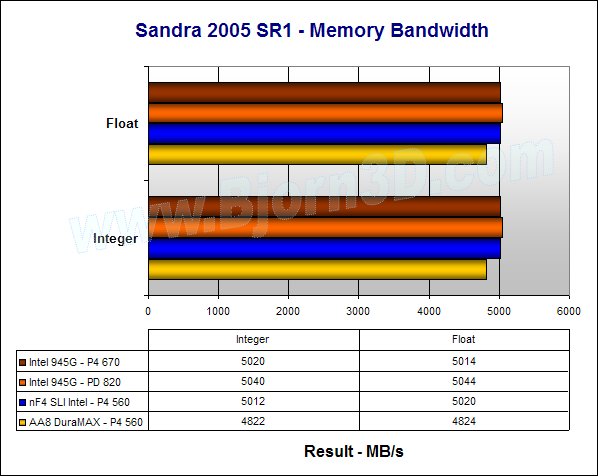 Sandra 2005 SR1 - Memory Bandwidth

Float

Integer

www.Bjorn3D.com

0 1000 2000 3000 4000 5000 6000

| | Integer | Float |
|---|---|---|
| Intel 945G - P4 670 | 5020 | 5014 |
| Intel 945G - PD 820 | 5040 | 5044 |
| nF4 SLI Intel - P4 560 | 5012 | 5020 |
| AA8 DuraMAX - P4 560 | 4822 | 4824 |

Result - MB/s